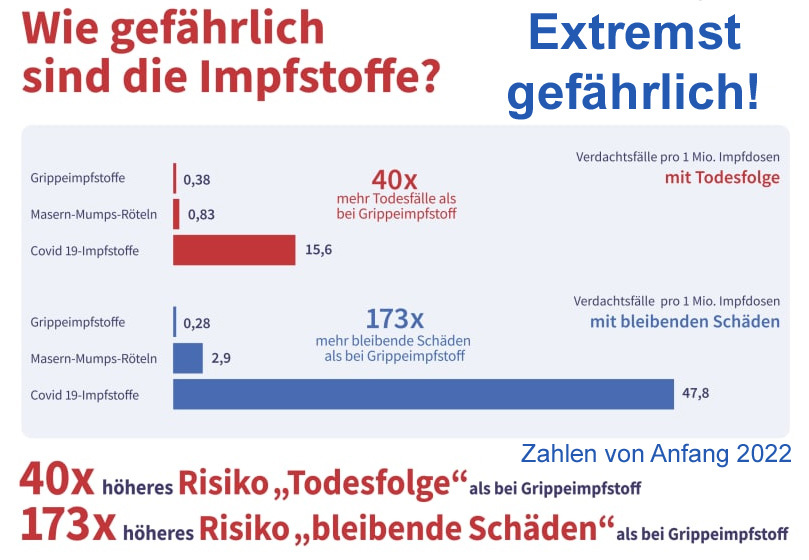 Wie gefährlich sind die Impfstoffe?

Extremst gefährlich!

Verdachtsfälle pro 1 Mio. Impfdosen
mit Todesfolge

Grippeimpfstoffe 0,38
Masern-Mumps-Röteln 0,83
Covid 19-Impfstoffe 15,6

40x
mehr Todesfälle als bei Grippeimpfstoff

Verdachtsfälle pro 1 Mio. Impfdosen
mit bleibenden Schäden

Grippeimpfstoffe 0,28
Masern-Mumps-Röteln 2,9
Covid 19-Impfstoffe 47,8

173x
mehr bleibende Schäden als bei Grippeimpfstoff

Zahlen von Anfang 2022

40x höheres Risiko „Todesfolge“ als bei Grippeimpfstoff
173x höheres Risiko „bleibende Schäden“ als bei Grippeimpfstoff